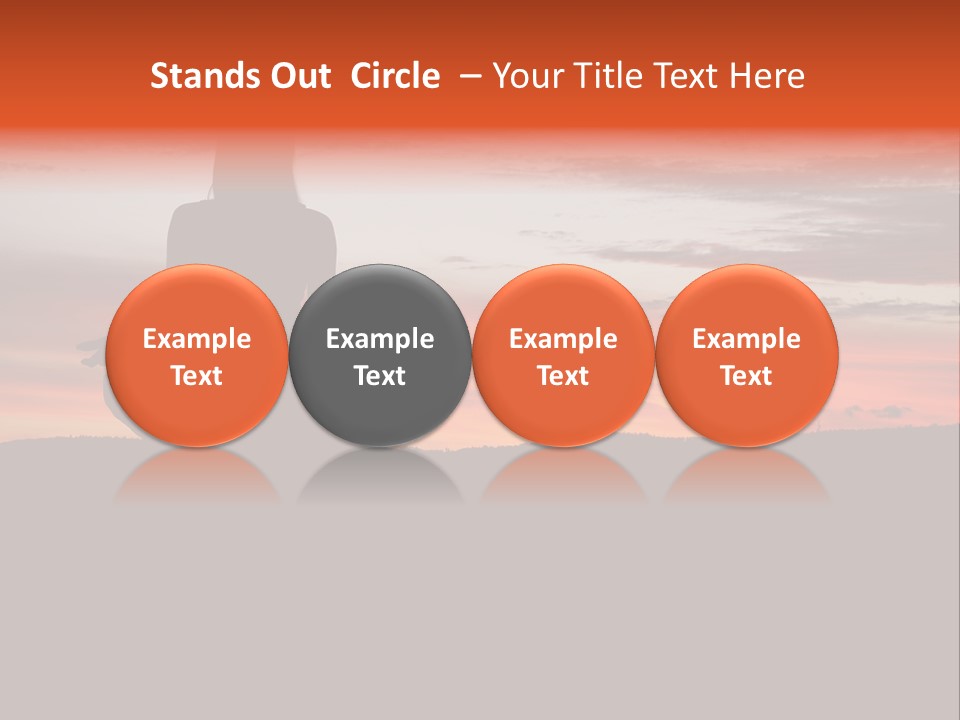 Stands Out Circle – Your Title Text Here

Example Text

Example Text

Example Text

Example Text